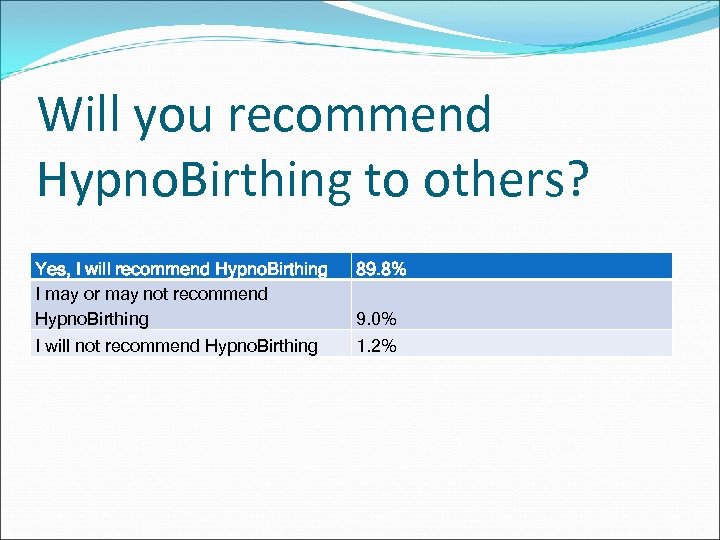 Will you recommend HypnoBirthing to others?

| Yes, I will recommend HypnoBirthing | 89.8% |
|---|---|
| I may or may not recommend HypnoBirthing | 9.0% |
| I will not recommend HypnoBirthing | 1.2% |